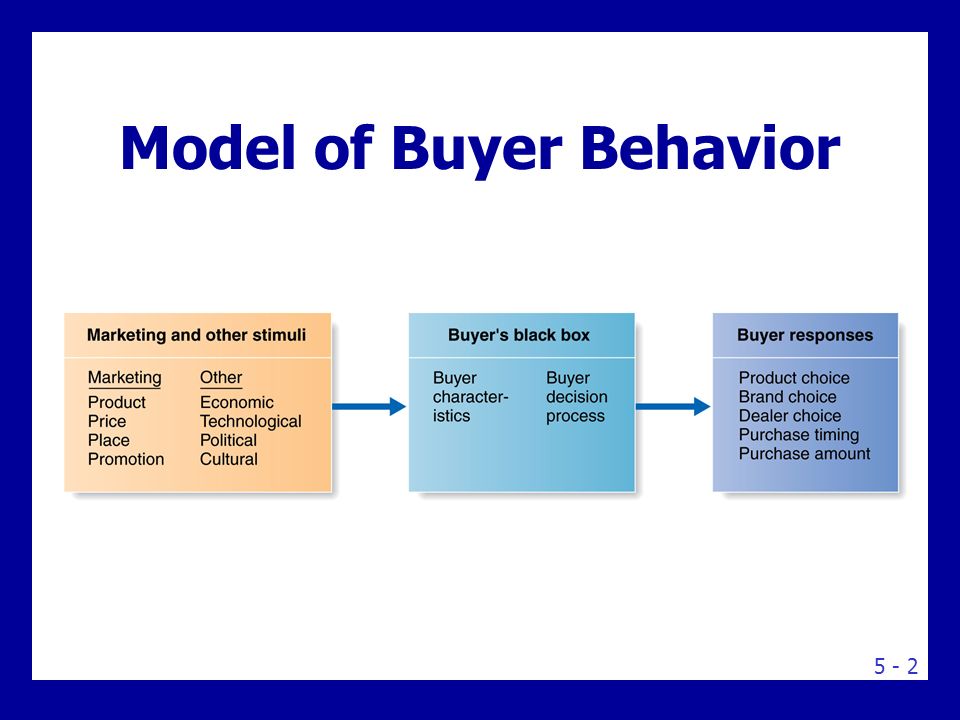 Model of Buyer Behavior

Marketing and other stimuli

Marketing
Product
Price
Place
Promotion

Other
Economic
Technological
Political
Cultural

Buyer's black box

Buyer characteristics

Buyer decision process

Buyer responses

Product choice
Brand choice
Dealer choice
Purchase timing
Purchase amount

5 - 2